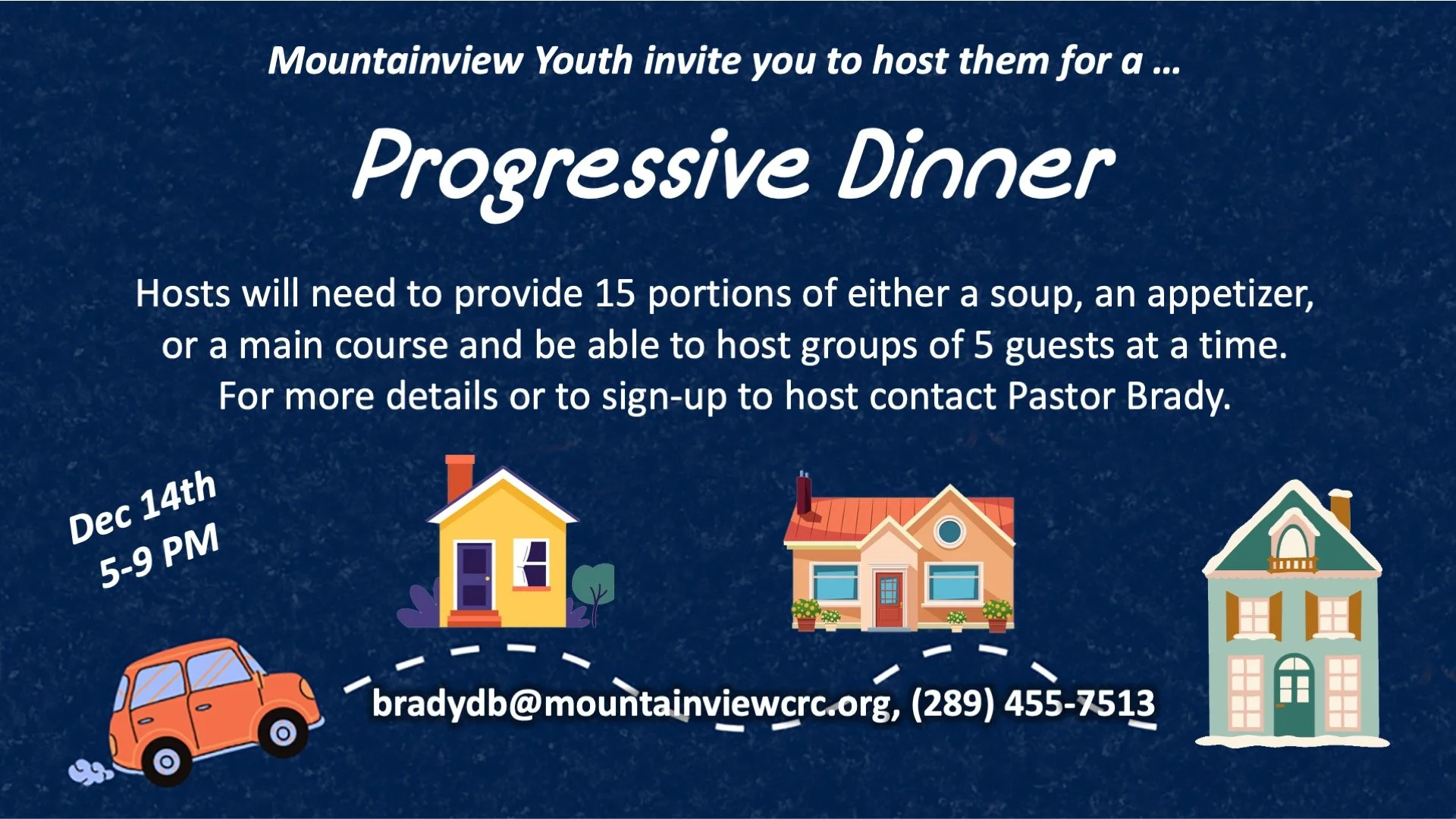 Mountainview Youth invite you to host them for a ...

Progressive Dinner

Hosts will need to provide 15 portions of either a soup, an appetizer, or a main course and be able to host groups of 5 guests at a time. For more details or to sign-up to host contact Pastor Brady.

Dec 14th
5-9 PM

bradydb@mountainviewcrc.org, (289) 455-7513